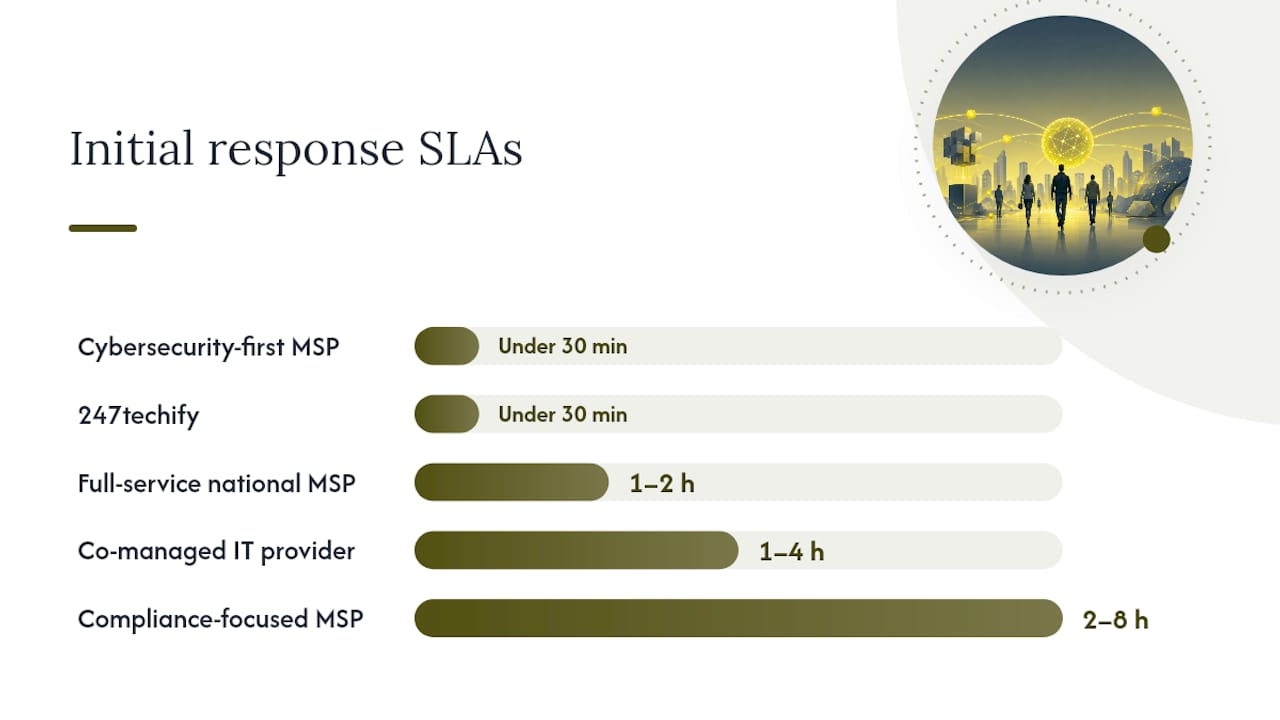 Initial response SLAs

Cybersecurity-first MSP
Under 30 min

247techify
Under 30 min

Full-service national MSP
1–2 h

Co-managed IT provider
1–4 h

Compliance-focused MSP
2–8 h